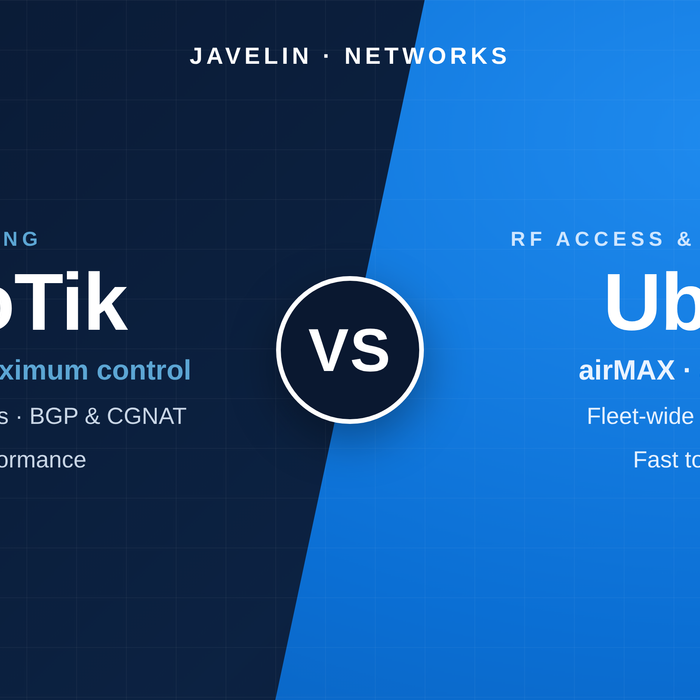 JAVELIN · NETWORKS

NG

oTik

ximum control

s · BGP & CGNAT

ormance

VS

RF ACCESS &

Ub

airMAX ·

Fleet-wide

Fast to